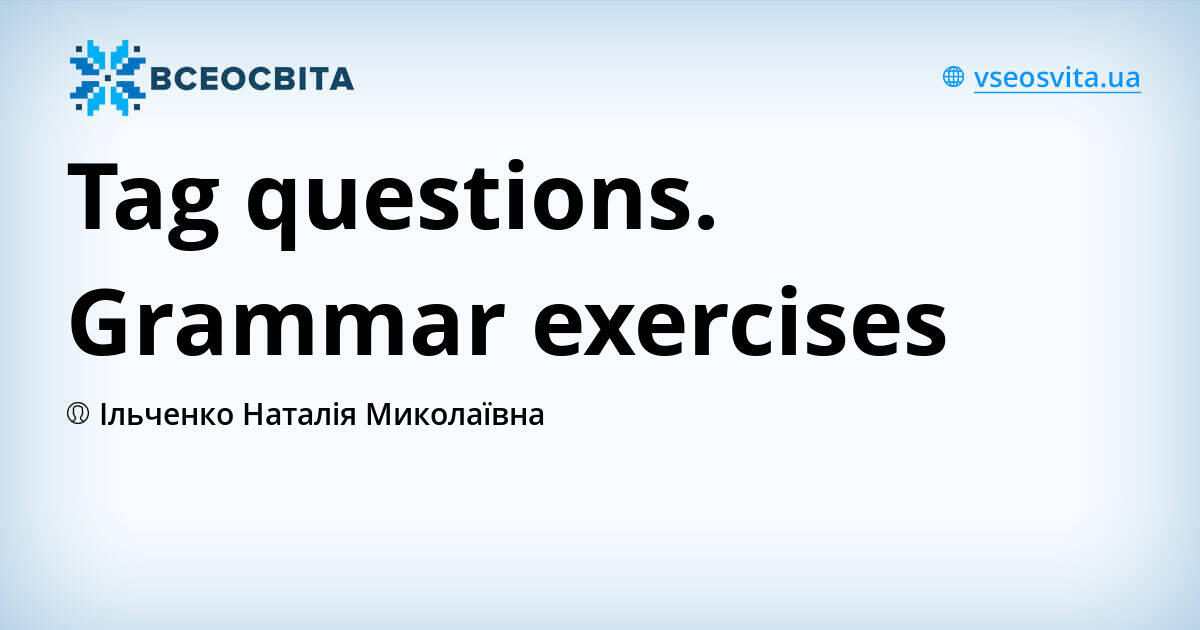 ВСЕОСВІТА

vseosvita.ua

Tag questions. Grammar exercises

Ільченко Наталія Миколаївна